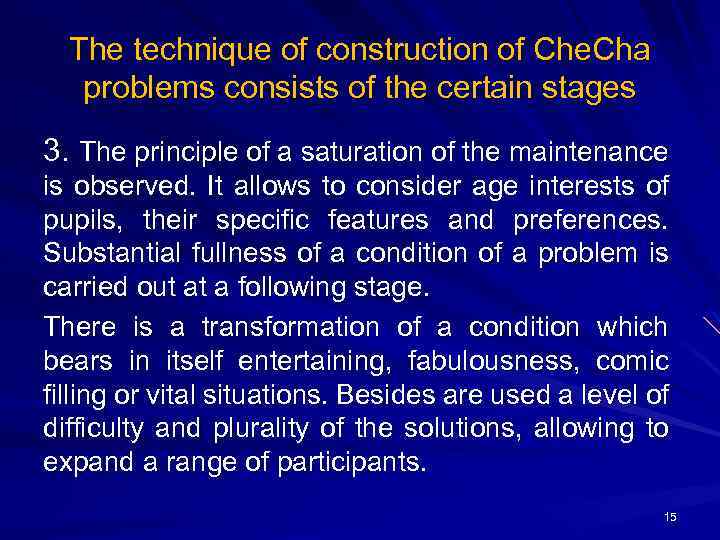 The technique of construction of CheCha problems consists of the certain stages

3. The principle of a saturation of the maintenance is observed. It allows to consider age interests of pupils, their specific features and preferences. Substantial fullness of a condition of a problem is carried out at a following stage.

There is a transformation of a condition which bears in itself entertaining, fabulousness, comic filling or vital situations. Besides are used a level of difficulty and plurality of the solutions, allowing to expand a range of participants.

15